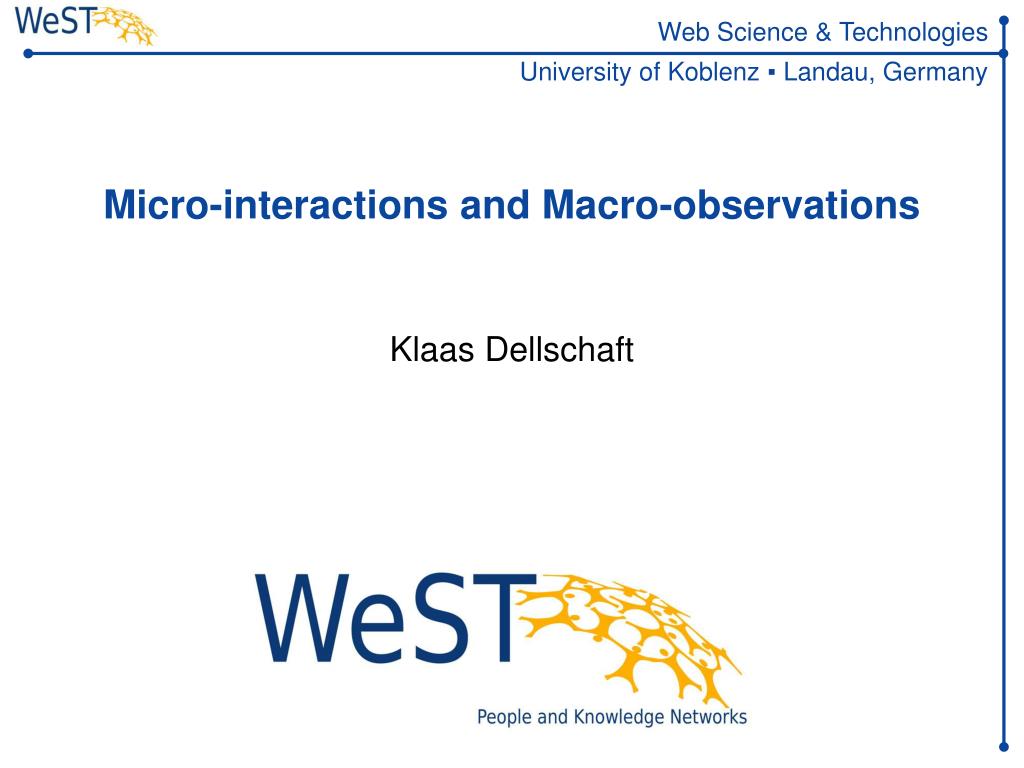 WeST

Web Science & Technologies
University of Koblenz ▪ Landau, Germany

Micro-interactions and Macro-observations

Klaas Dellschaft

WeST
People and Knowledge Networks